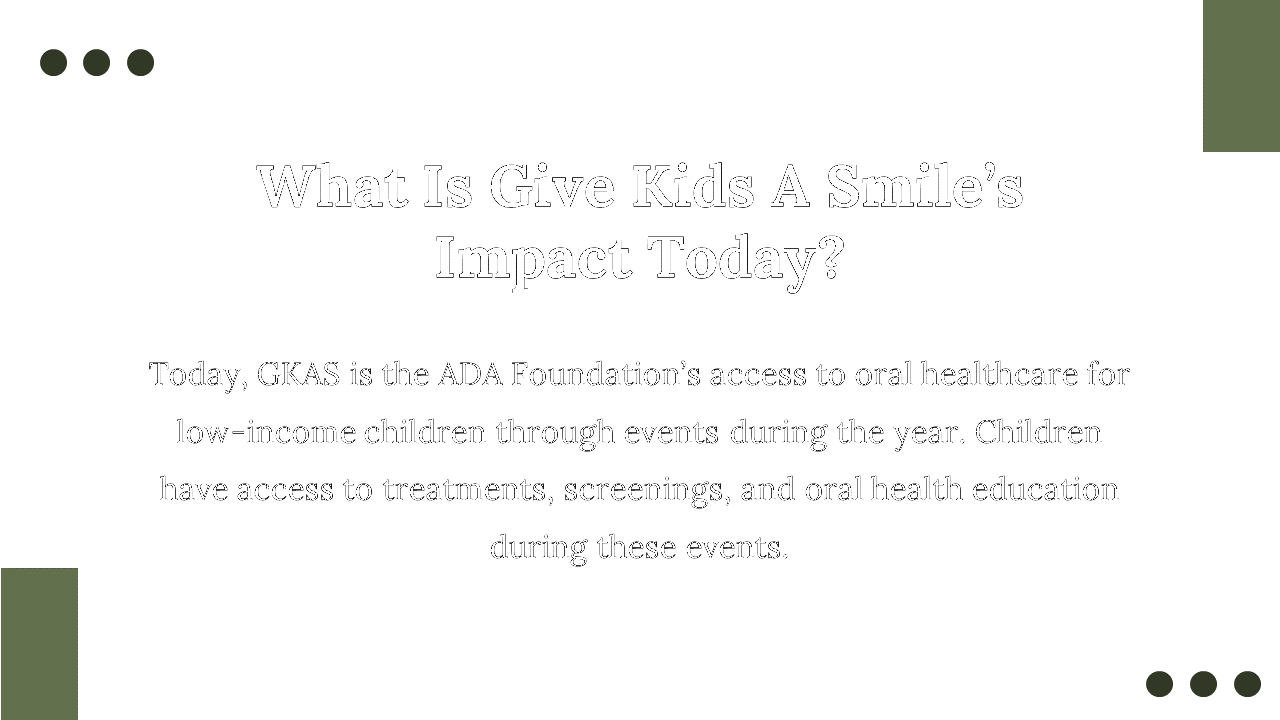 What Is Give Kids A Smile's Impact Today?

Today, GKAS is the ADA Foundation's access to oral healthcare for low-income children through events during the year. Children have access to treatments, screenings, and oral health education during these events.